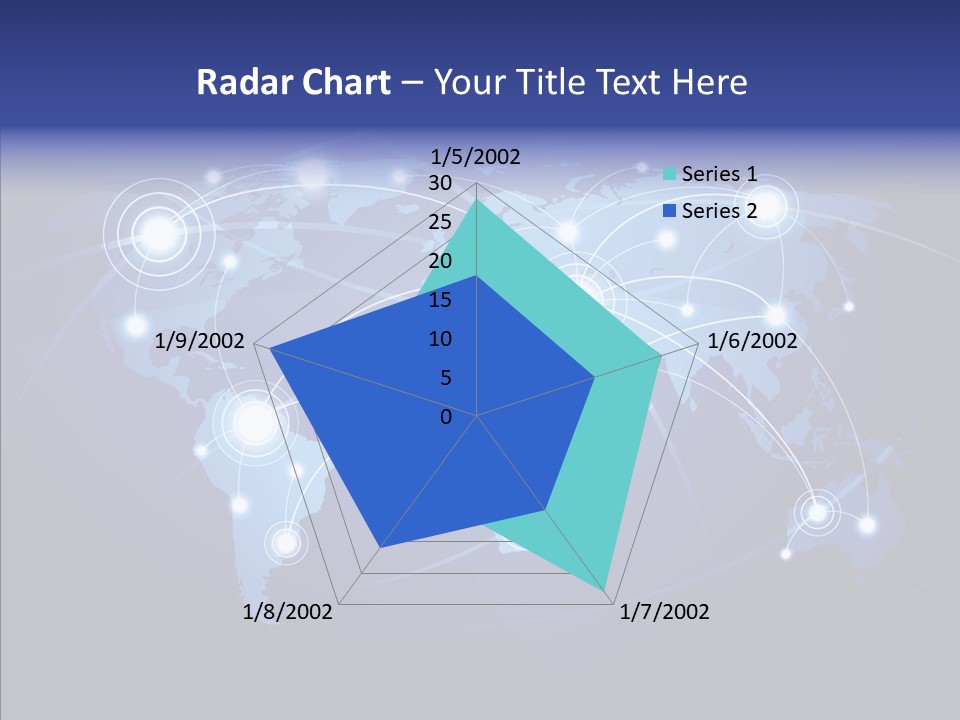 Radar Chart – Your Title Text Here

1/5/2002
30
25
20
15
10
5
0
1/6/2002
1/7/2002
1/8/2002
1/9/2002

Series 1
Series 2